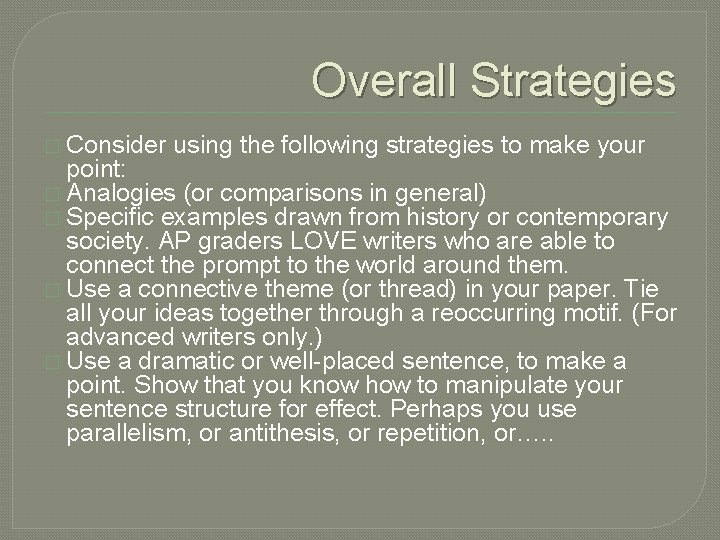 Overall Strategies

Consider using the following strategies to make your point:

Analogies (or comparisons in general)

Specific examples drawn from history or contemporary society. AP graders LOVE writers who are able to connect the prompt to the world around them.

Use a connective theme (or thread) in your paper. Tie all your ideas together through a reoccurring motif. (For advanced writers only.)

Use a dramatic or well-placed sentence, to make a point. Show that you know how to manipulate your sentence structure for effect. Perhaps you use parallelism, or antithesis, or repetition, or…..